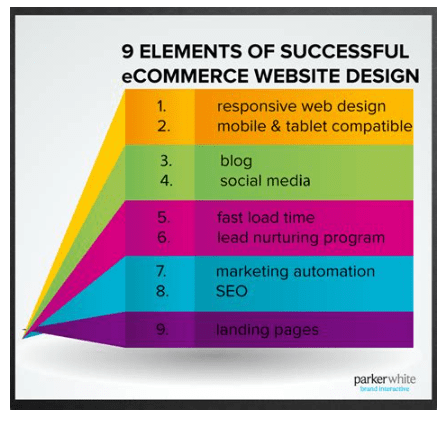 9 ELEMENTS OF SUCCESSFUL eCOMMERCE WEBSITE DESIGN

1. responsive web design
2. mobile & tablet compatible

3. blog
4. social media

5. fast load time
6. lead nurturing program

7. marketing automation
8. SEO

9. landing pages

parkerwhite
brand interactive